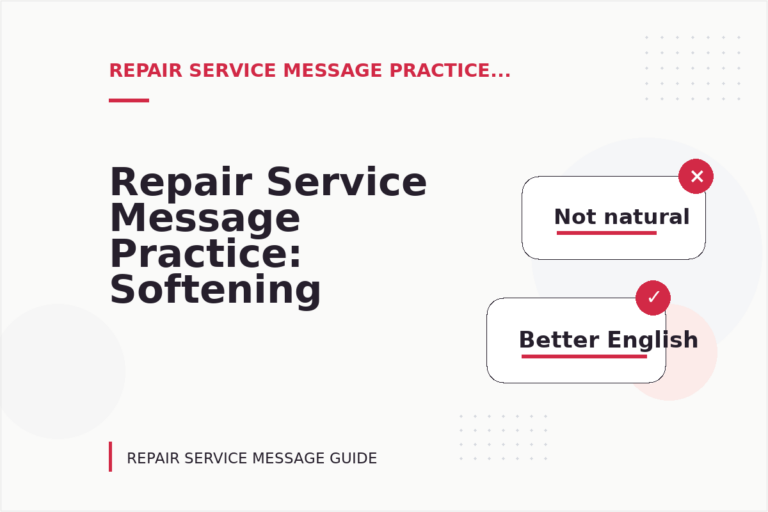 REPAIR SERVICE MESSAGE PRACTICE...

Repair Service Message Practice: Softening

Not natural

Better English

REPAIR SERVICE MESSAGE GUIDE